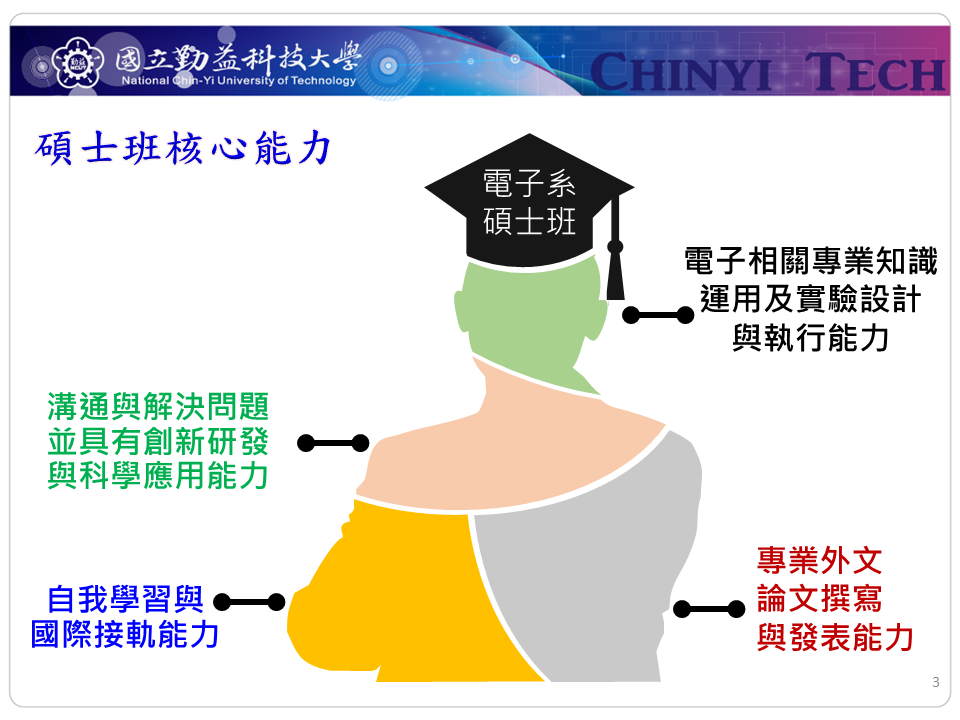 國立勤益科技大學
National Chin-Yi University of Technology
CHINYI TECH

碩士班核心能力

電子系
碩士班

電子相關專業知識
運用及實驗設計
與執行能力

溝通與解決問題
並具有創新研發
與科學應用能力

自我學習與
國際接軌能力

專業外文
論文撰寫
與發表能力

3